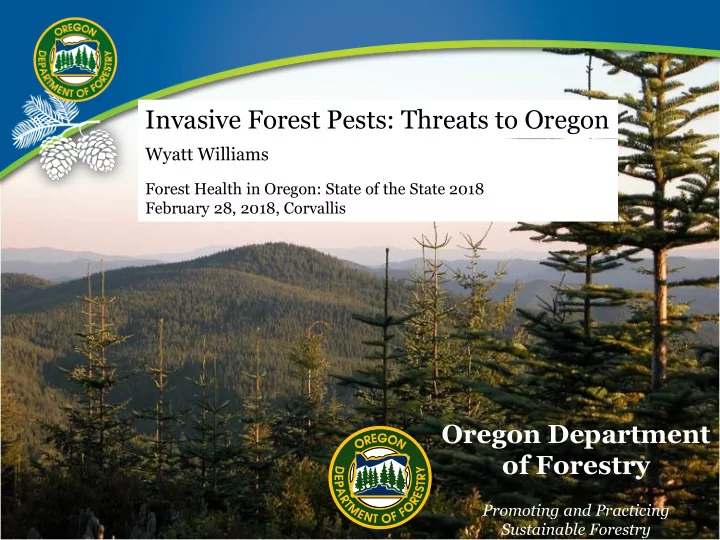 OREGON
DEPARTMENT OF FORESTRY

Invasive Forest Pests: Threats to Oregon

Wyatt Williams

Forest Health in Oregon: State of the State 2018
February 28, 2018, Corvallis

OREGON
DEPARTMENT OF FORESTRY

Oregon Department of Forestry

Promoting and Practicing Sustainable Forestry